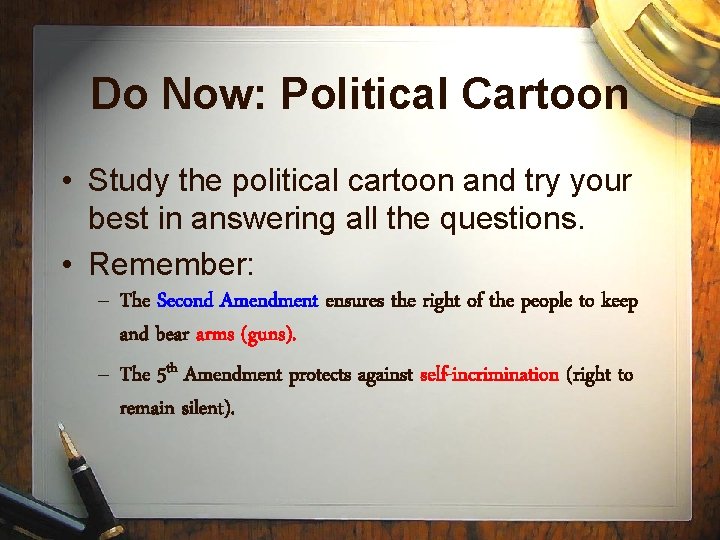 Do Now: Political Cartoon

• Study the political cartoon and try your best in answering all the questions.

• Remember:

– The Second Amendment ensures the right of the people to keep and bear arms (guns).

– The 5$^{th}$ Amendment protects against self-incrimination (right to remain silent).